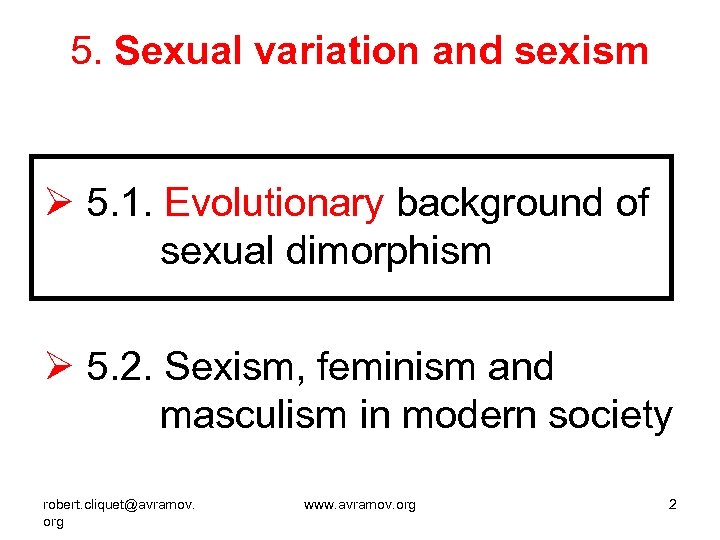 5. Sexual variation and sexism

➢ 5.1. Evolutionary background of sexual dimorphism

➢ 5.2. Sexism, feminism and masculism in modern society

robert.cliquet@avramov.org

www.avramov.org

2